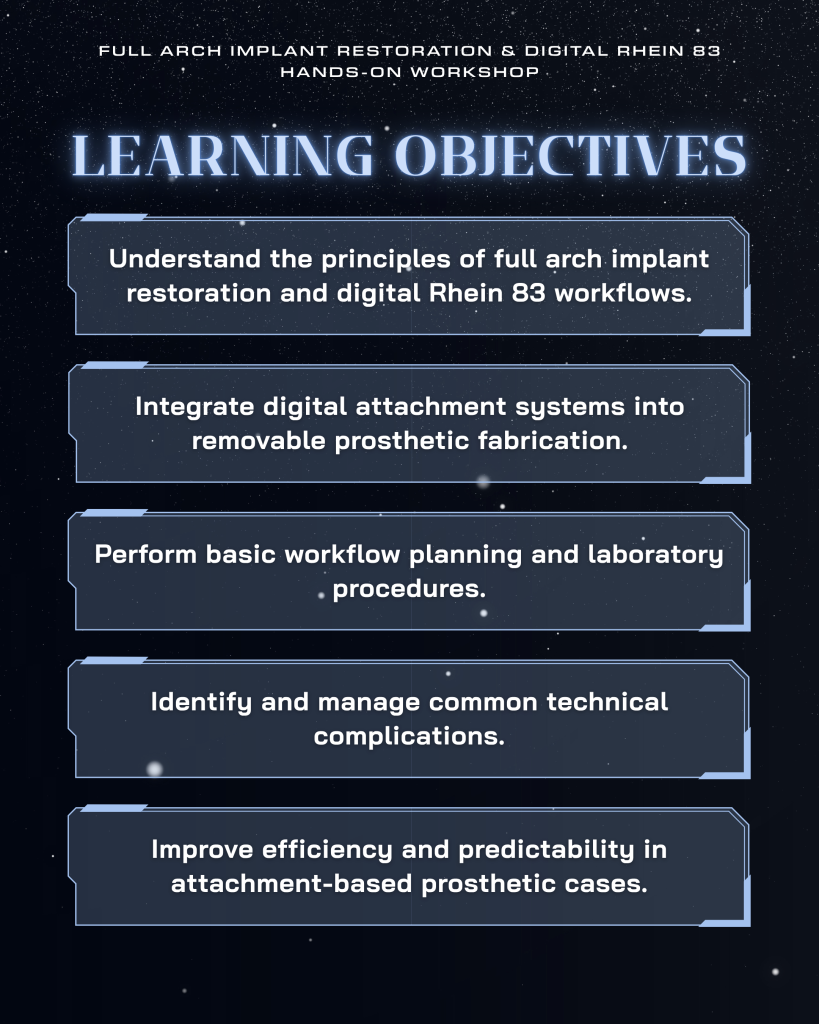 FULL ARCH IMPLANT RESTORATION & DIGITAL RHEIN 83 HANDS-ON WORKSHOP

LEARNING OBJECTIVES

Understand the principles of full arch implant restoration and digital Rhein 83 workflows.

Integrate digital attachment systems into removable prosthetic fabrication.

Perform basic workflow planning and laboratory procedures.

Identify and manage common technical complications.

Improve efficiency and predictability in attachment-based prosthetic cases.